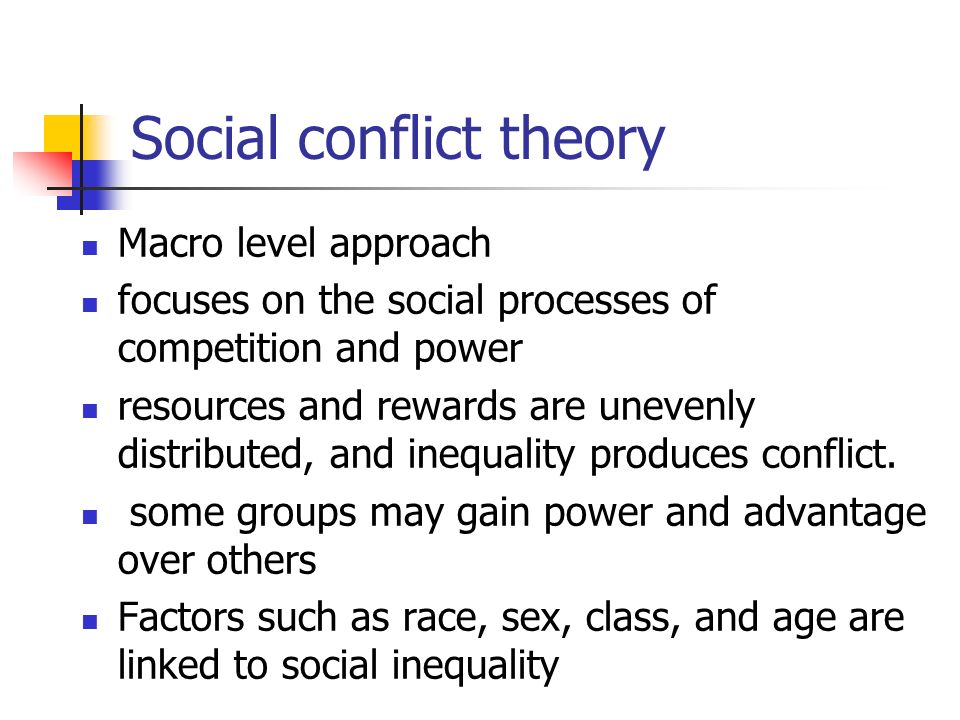 Social conflict theory

- Macro level approach
- focuses on the social processes of competition and power
- resources and rewards are unevenly distributed, and inequality produces conflict.
- some groups may gain power and advantage over others
- Factors such as race, sex, class, and age are linked to social inequality